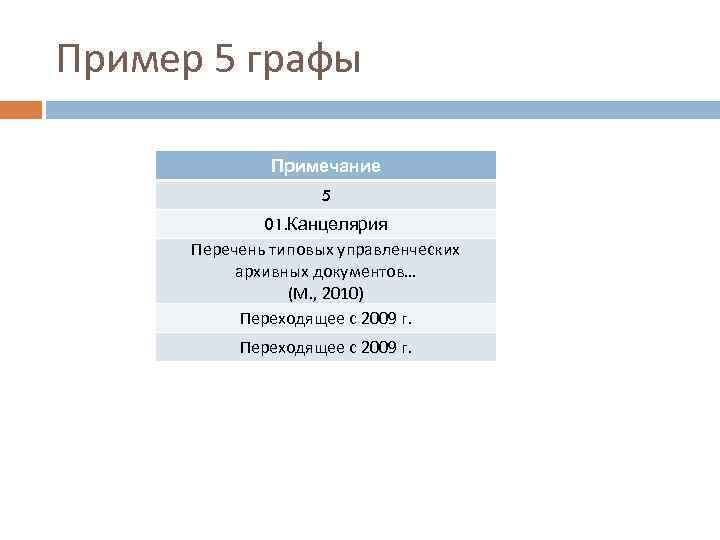 Пример 5 графы

| Примечание |
|---|
| 5 |
| 01.Канцелярия |
| Перечень типовых управленческих архивных документов… (М., 2010) |
| Переходящее с 2009 г. |
| Переходящее с 2009 г. |